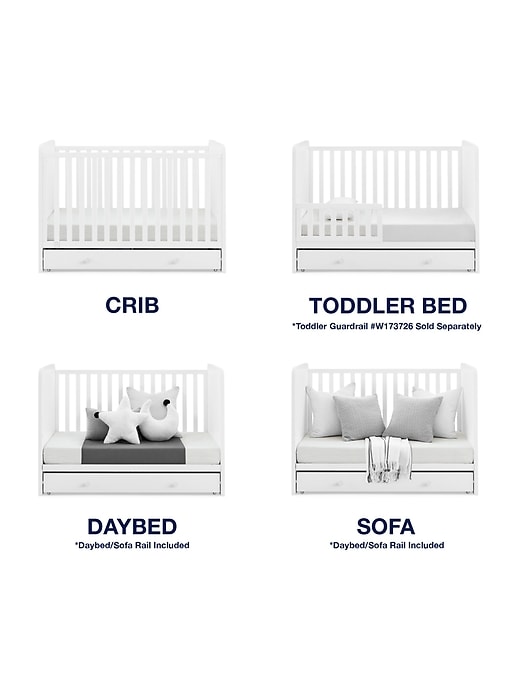 CRIB

TODDLER BED
*Toddler Guardrail #W173726 Sold Separately

DAYBED
*Daybed/Sofa Rail Included

SOFA
*Daybed/Sofa Rail Included